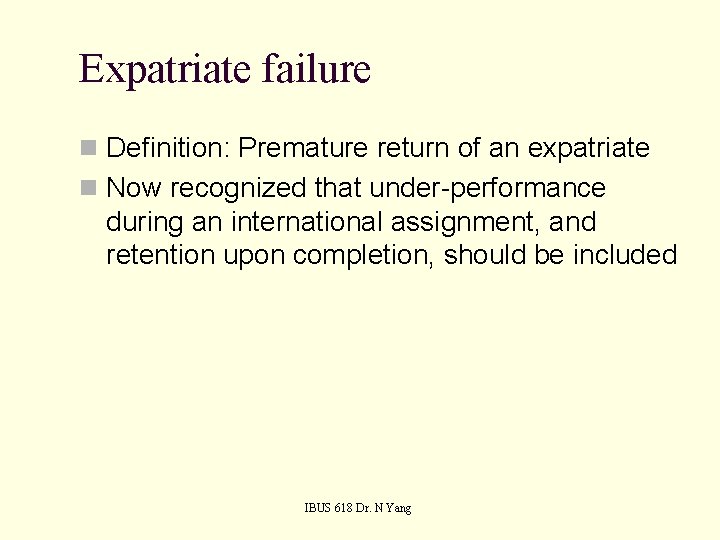 Expatriate failure

• Definition: Premature return of an expatriate
• Now recognized that under-performance during an international assignment, and retention upon completion, should be included

IBUS 618 Dr. N Yang